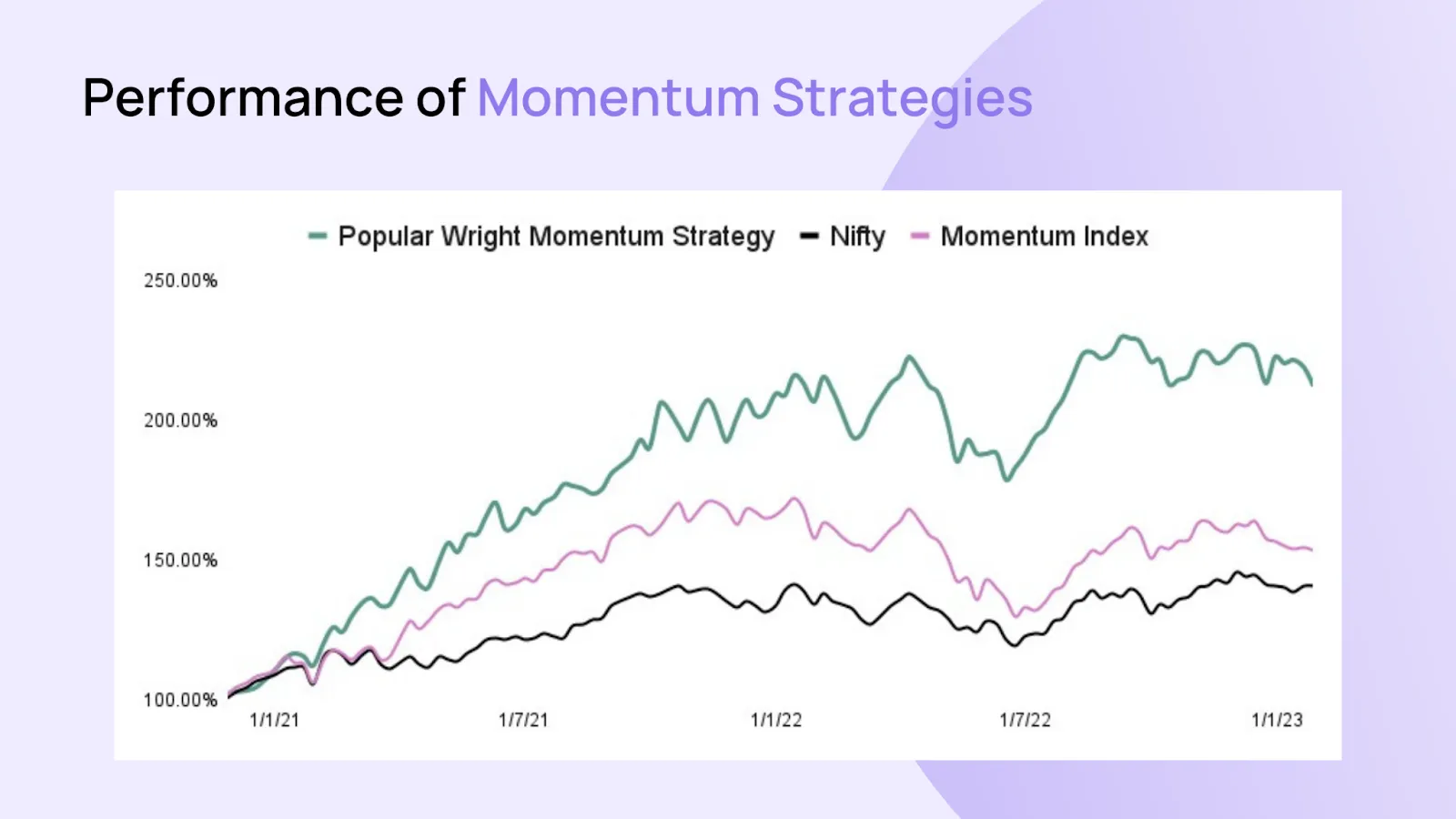 Performance of Momentum Strategies

Popular Wright Momentum Strategy
Nifty
Momentum Index

250.00%
200.00%
150.00%
100.00%

1/1/21
1/7/21
1/1/22
1/7/22
1/1/23